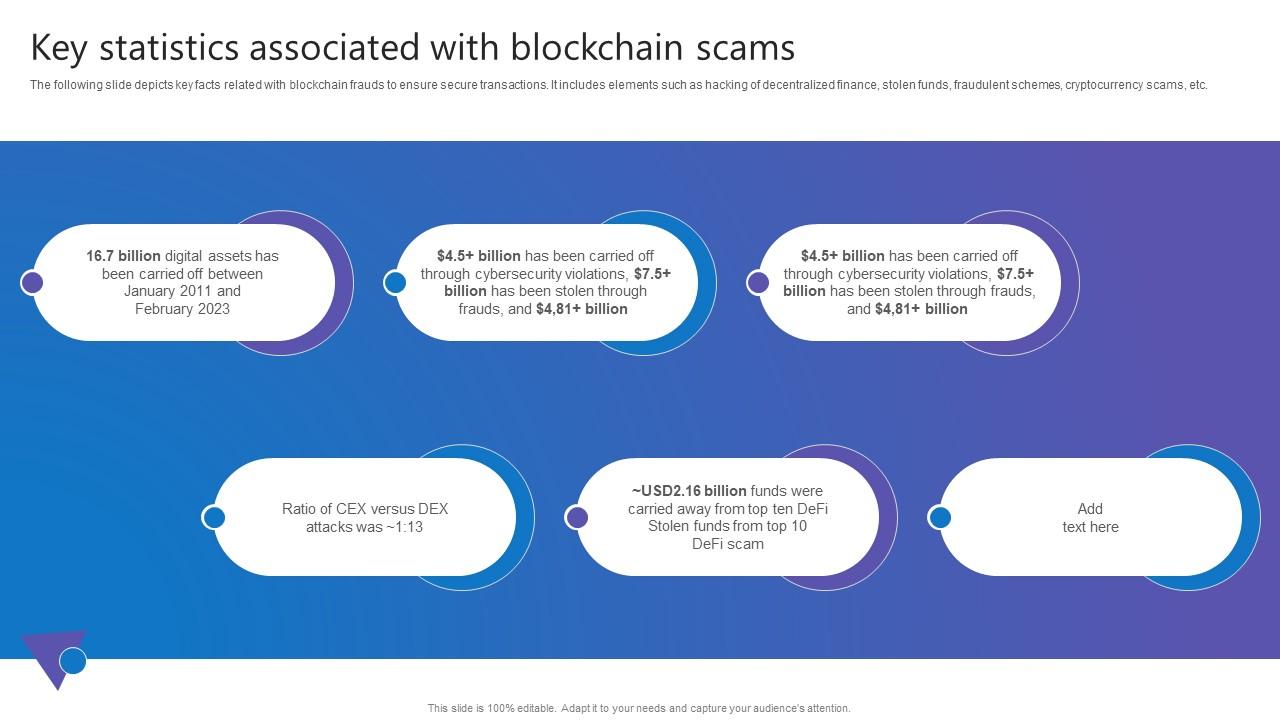 Key statistics associated with blockchain scams

The following slide depicts key facts related with blockchain frauds to ensure secure transactions. It includes elements such as hacking of decentralized finance, stolen funds, fraudulent schemes, cryptocurrency scams, etc.

16.7 billion digital assets has been carried off between January 2011 and February 2023

$4.5+ billion has been carried off through cybersecurity violations, $7.5+ billion has been stolen through frauds, and $4,81+ billion

$4.5+ billion has been carried off through cybersecurity violations, $7.5+ billion has been stolen through frauds, and $4,81+ billion

Ratio of CEX versus DEX attacks was ~1:13

~USD2.16 billion funds were carried away from top ten DeFi Stolen funds from top 10 DeFi scam

Add text here

This slide is 100% editable. Adapt it to your needs and capture your audience's attention.